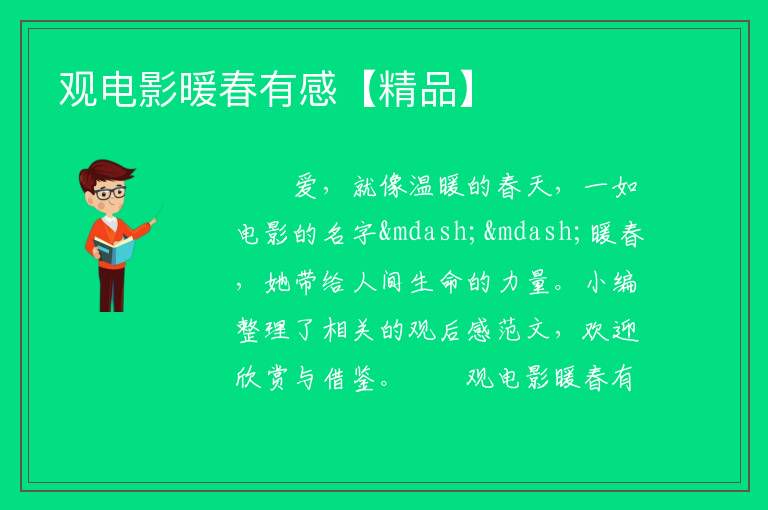 观电影暖春有感【精品】

爱，就像温暖的春天，一如电影的名字&mdash;&mdash;暖春，她带给人间生命的力量。小编整理了相关的观后感范文，欢迎欣赏与借鉴。　　观电影暖春有